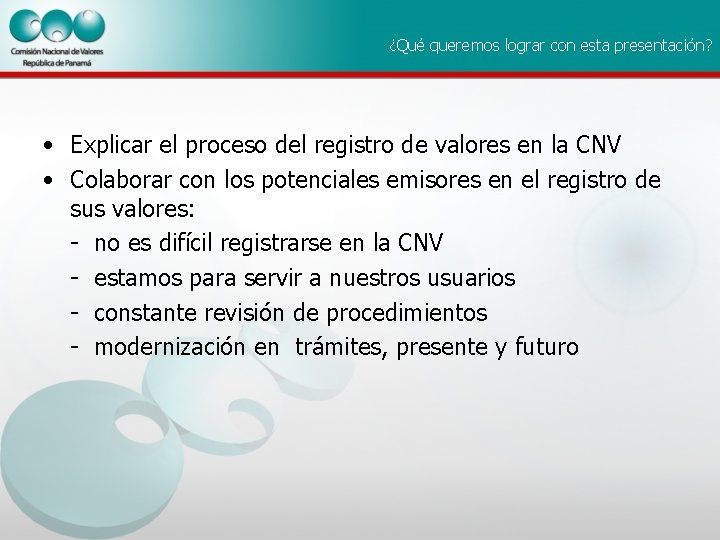 Comisión Nacional de Valores
República de Panamá

¿Qué queremos lograr con esta presentación?

• Explicar el proceso del registro de valores en la CNV
• Colaborar con los potenciales emisores en el registro de sus valores:
- no es difícil registrarse en la CNV
- estamos para servir a nuestros usuarios
- constante revisión de procedimientos
- modernización en trámites, presente y futuro